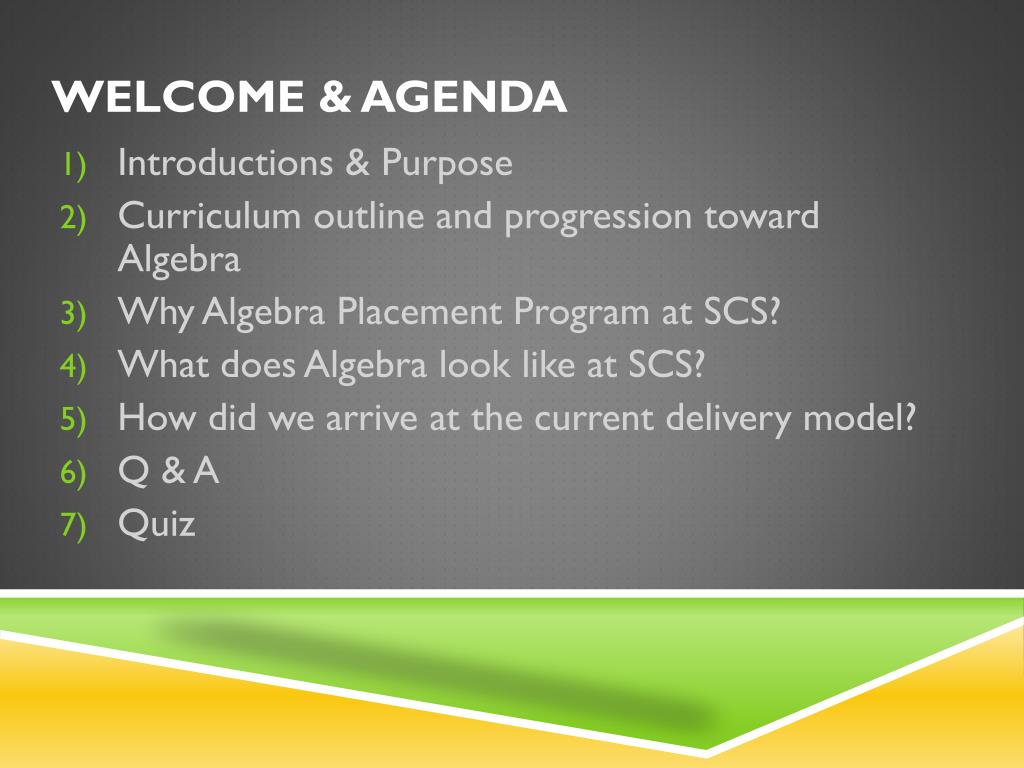 WELCOME & AGENDA

1) Introductions & Purpose
2) Curriculum outline and progression toward Algebra
3) Why Algebra Placement Program at SCS?
4) What does Algebra look like at SCS?
5) How did we arrive at the current delivery model?
6) Q & A
7) Quiz